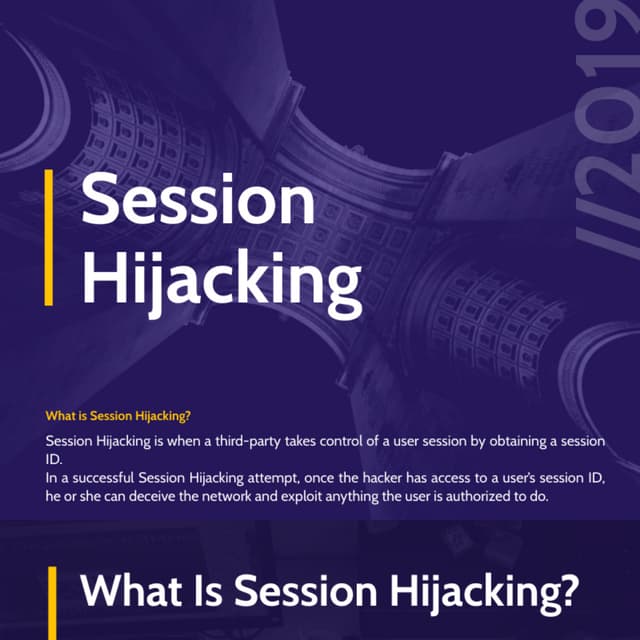 //2019

Session Hijacking

What is Session Hijacking?

Session Hijacking is when a third-party takes control of a user session by obtaining a session ID.
In a successful Session Hijacking attempt, once the hacker has access to a user's session ID, he or she can deceive the network and exploit anything the user is authorized to do.

What Is Session Hijacking?